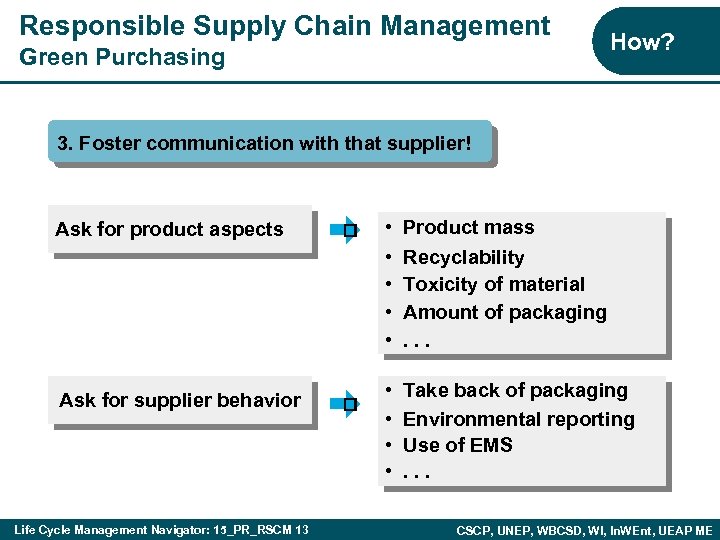 Responsible Supply Chain Management
Green Purchasing

How?

3. Foster communication with that supplier!

Ask for product aspects

• Product mass
• Recyclability
• Toxicity of material
• Amount of packaging
• . . .

Ask for supplier behavior

• Take back of packaging
• Environmental reporting
• Use of EMS
• . . .

Life Cycle Management Navigator: 15_PR_RSCM 13

CSCP, UNEP, WBCSD, WI, InWEnt, UEAP ME